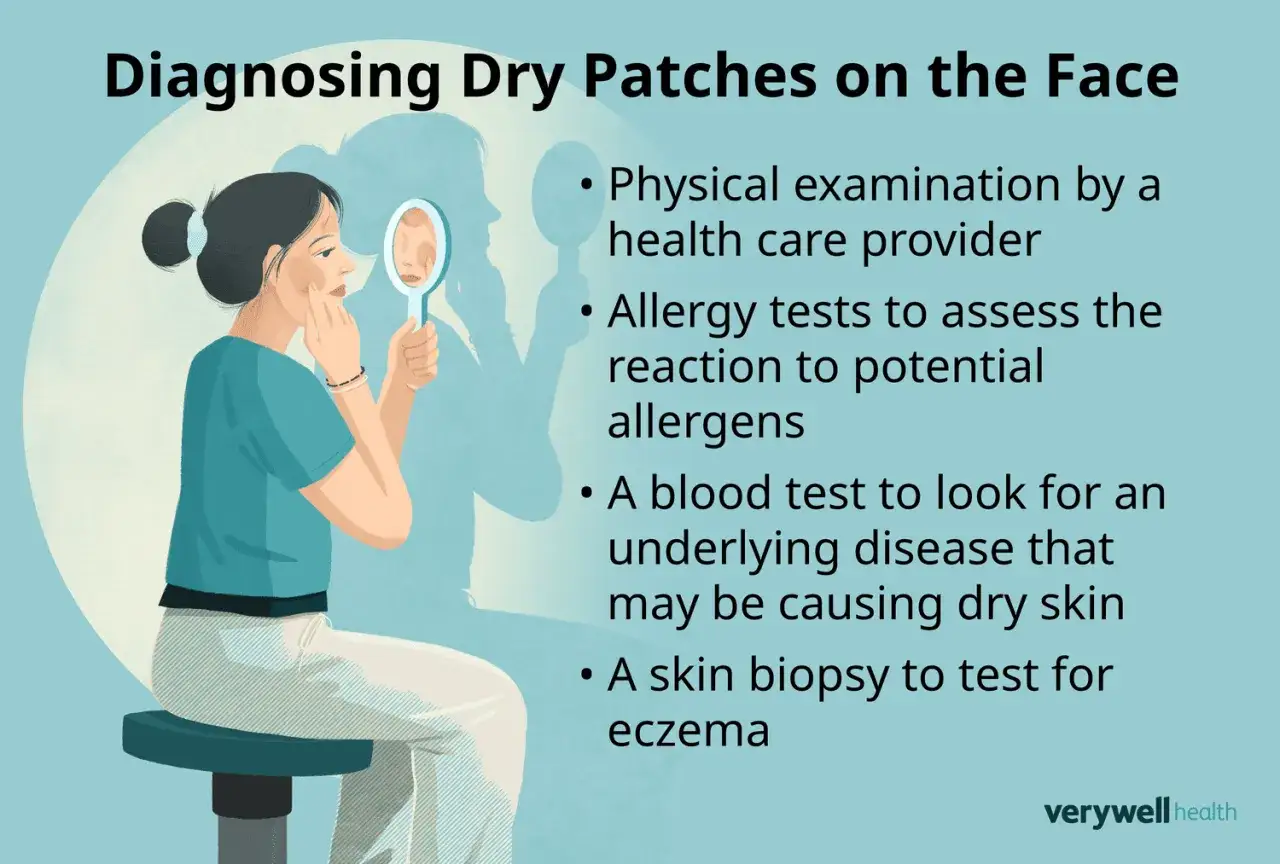 Diagnosing Dry Patches on the Face

• Physical examination by a health care provider

• Allergy tests to assess the reaction to potential allergens

• A blood test to look for an underlying disease that may be causing dry skin

• A skin biopsy to test for eczema

verywell health